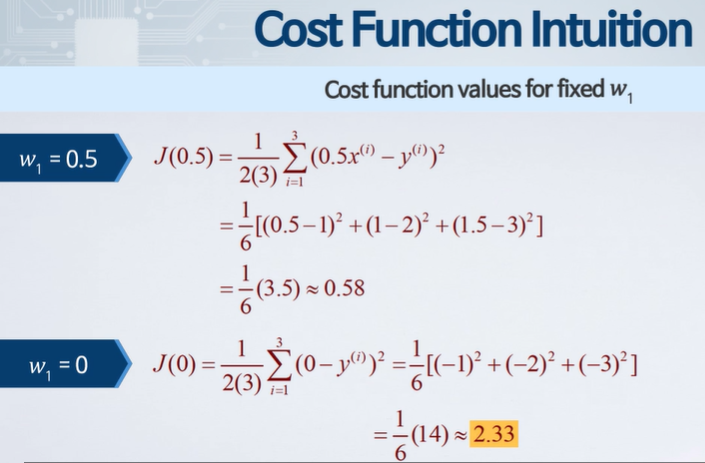 Cost Function Intuition

Cost function values for fixed $w_1$

$w_1 = 0.5$

$J(0.5) = \frac{1}{2(3)} \sum_{i=1}^{3} (0.5x^{(i)} - y^{(i)})^2$

$= \frac{1}{6}[(0.5-1)^2 + (1-2)^2 + (1.5-3)^2]$

$= \frac{1}{6}(3.5) \approx 0.58$

$w_1 = 0$

$J(0) = \frac{1}{2(3)} \sum_{i=1}^{3} (0 - y^{(i)})^2 = \frac{1}{6}[(-1)^2 + (-2)^2 + (-3)^2]$

$= \frac{1}{6}(14) \approx 2.33$